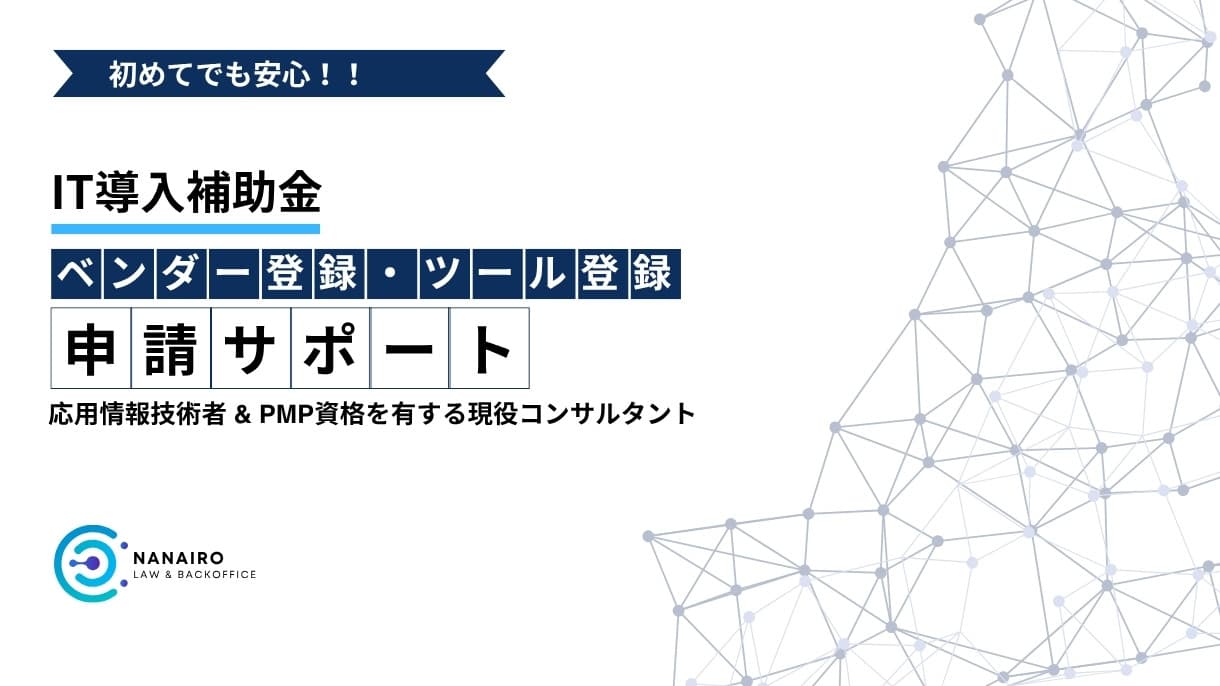 初めてでも安心！！

IT導入補助金

ベンダー登録・ツール登録

申請サポート

応用情報技術者 & PMP資格を有する現役コンサルタント

NANAIRO
LAW & BACKOFFICE